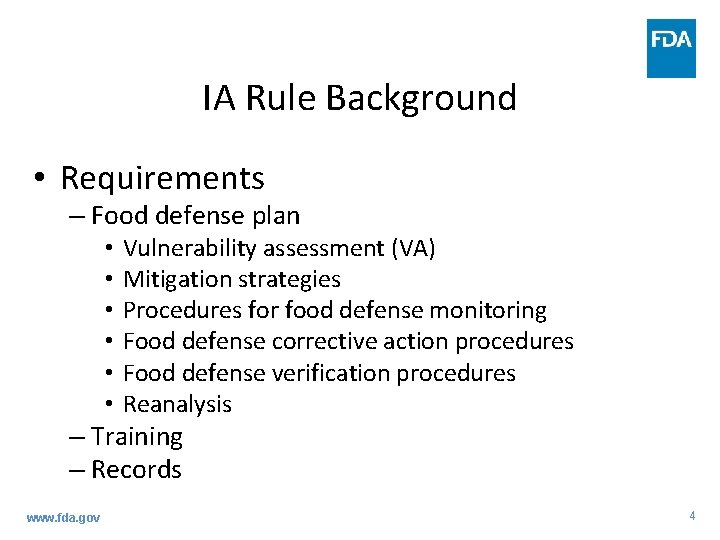 FDA

IA Rule Background

• Requirements
– Food defense plan
• Vulnerability assessment (VA)
• Mitigation strategies
• Procedures for food defense monitoring
• Food defense corrective action procedures
• Food defense verification procedures
• Reanalysis
– Training
– Records

www.fda.gov

4